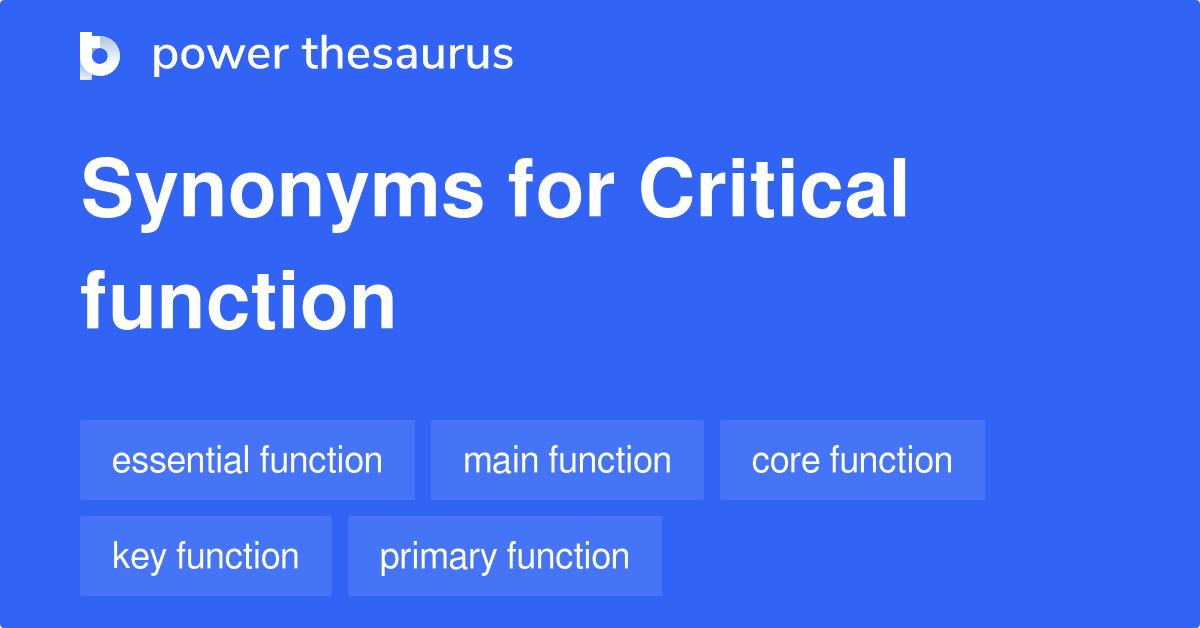 power thesaurus

Synonyms for Critical function

essential function
main function
core function
key function
primary function